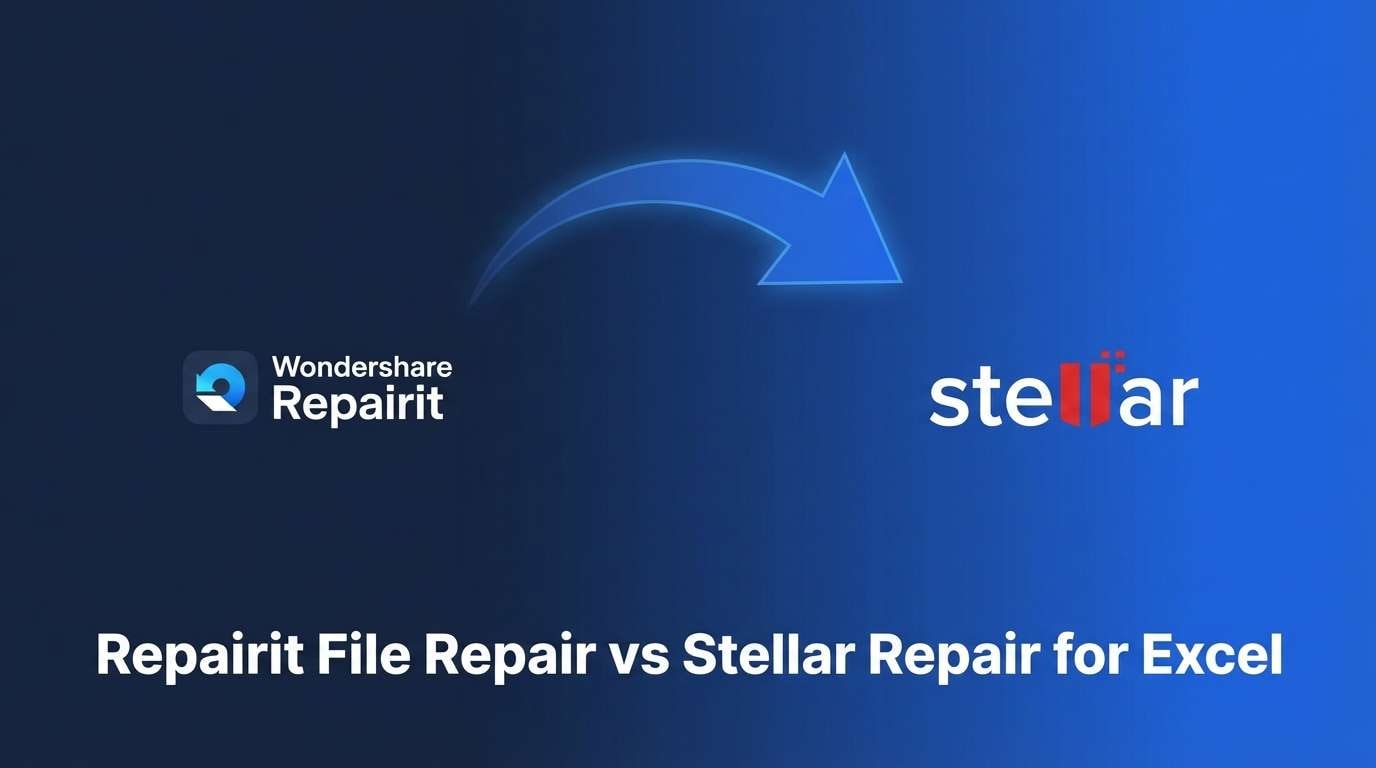 Wondershare
Repairit

stellar

Repairit File Repair vs Stellar Repair for Excel